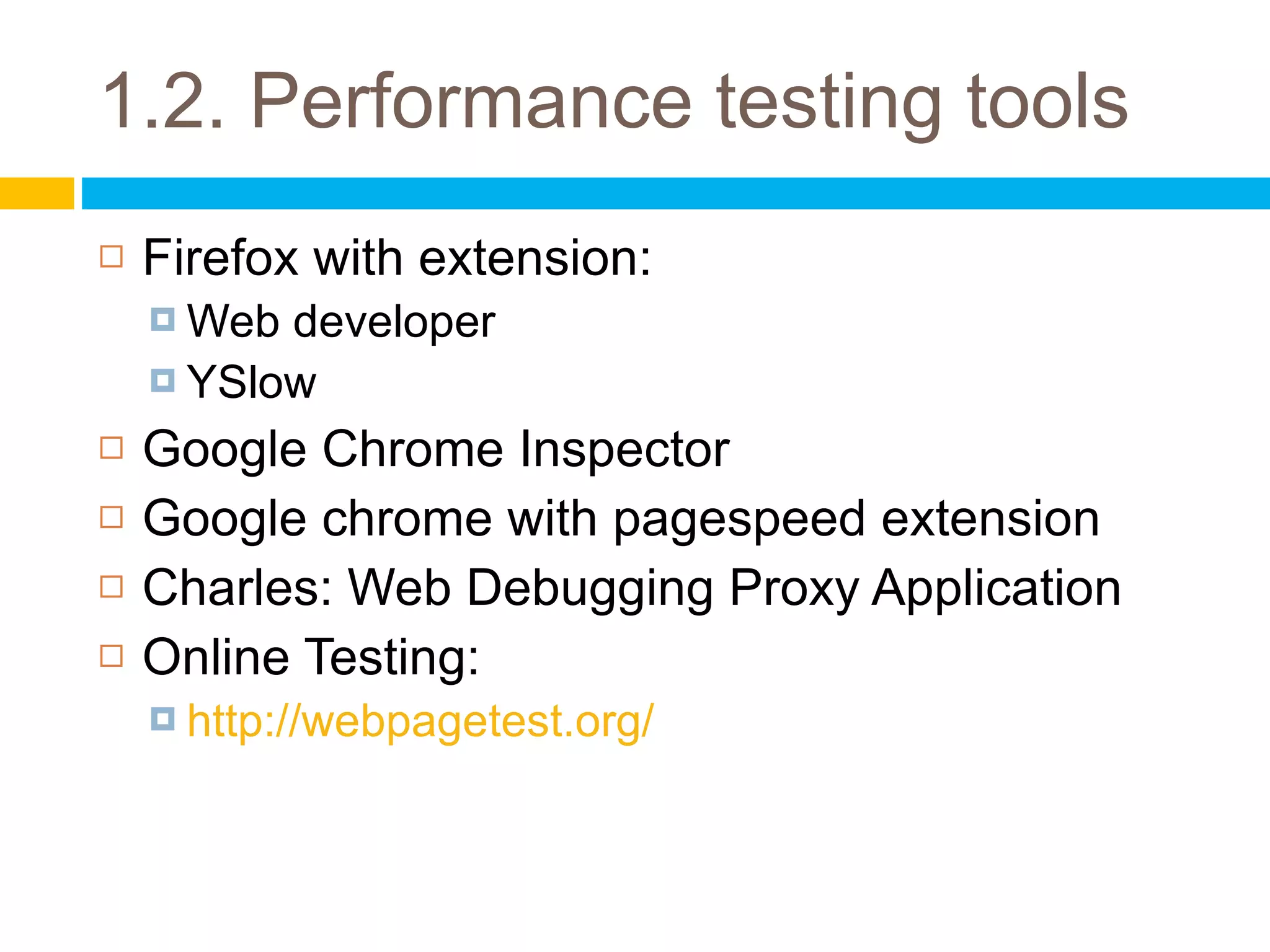 1.2. Performance testing tools

Firefox with extension:
Web developer
YSlow
Google Chrome Inspector
Google chrome with pagespeed extension
Charles: Web Debugging Proxy Application
Online Testing:
http://webpagetest.org/